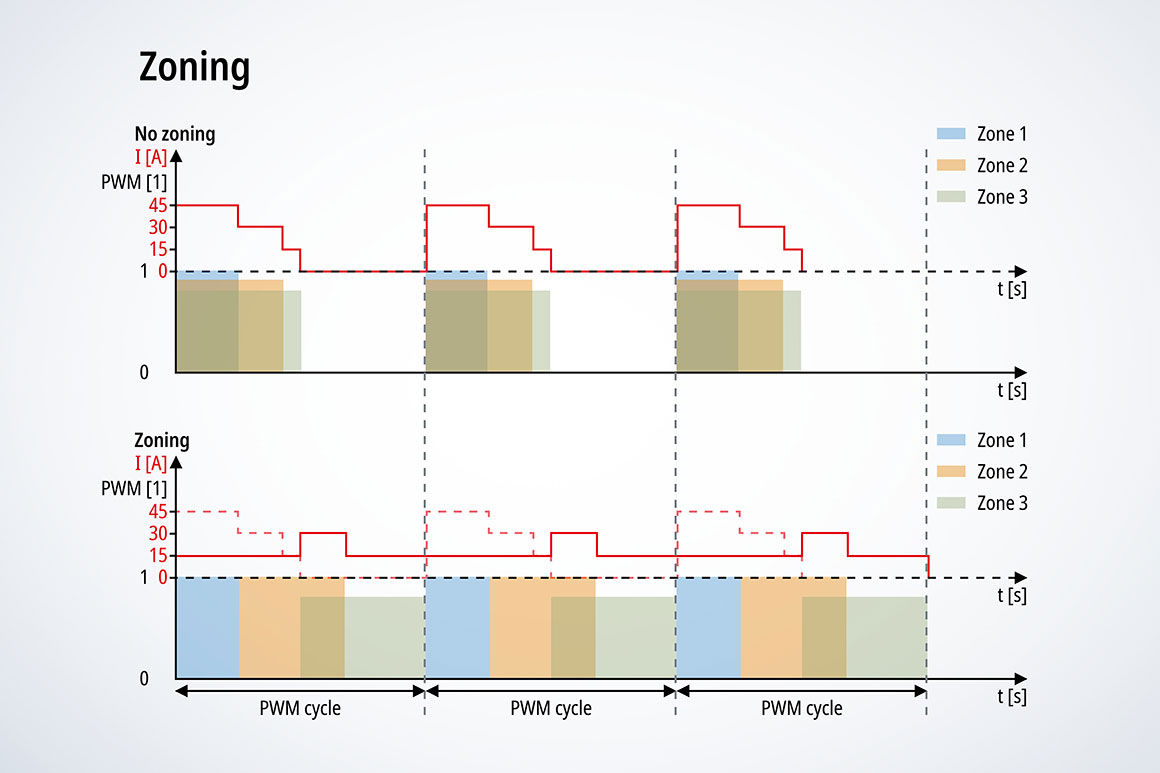 Zoning

No zoning
I [A]
PWM [1]
45
30
15
1 0
0
t [s]
t [s]

Zone 1
Zone 2
Zone 3

Zoning
I [A]
PWM [1]
45
30
15
1 0
0
t [s]
t [s]

Zone 1
Zone 2
Zone 3

PWM cycle
PWM cycle
PWM cycle